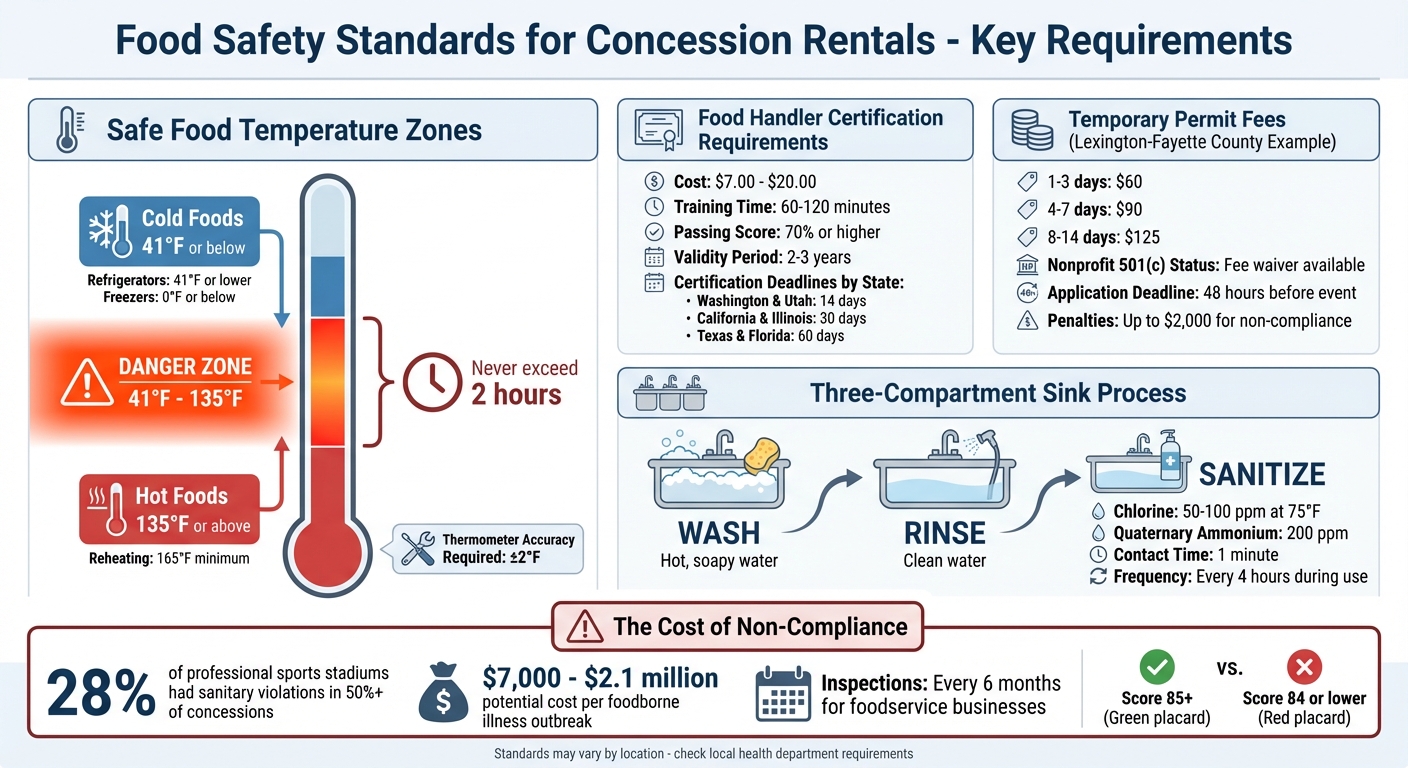 Food Safety Standards for Concession Rentals - Key Requirements

Safe Food Temperature Zones

Cold Foods
41°F or below

Refrigerators: 41°F or lower
Freezers: 0°F or below

DANGER ZONE
41°F - 135°F

Never exceed
2 hours

Hot Foods
135°F or above

Reheating: 165°F minimum

Thermometer Accuracy
Required: ±2°F

Food Handler Certification Requirements

Cost: $7.00 - $20.00
Training Time: 60-120 minutes
Passing Score: 70% or higher
Validity Period: 2-3 years
Certification Deadlines by State:
• Washington & Utah: 14 days
• California & Illinois: 30 days
• Texas & Florida: 60 days

Temporary Permit Fees
(Lexington-Fayette County Example)

1-3 days: $60
4-7 days: $90
8-14 days: $125
Nonprofit 501(c) Status: Fee waiver available
Application Deadline: 48 hours before event
Penalties: Up to $2,000 for non-compliance

Three-Compartment Sink Process

WASH
Hot, soapy water

RINSE
Clean water

SANITIZE
Chlorine: 50-100 ppm at 75°F
Quaternary Ammonium: 200 ppm
Contact Time: 1 minute
Frequency: Every 4 hours during use

The Cost of Non-Compliance

28% of professional sports stadiums had sanitary violations in 50%+ of concessions

$7,000 - $2.1 million
potential cost per foodborne illness outbreak

Inspections: Every 6 months for foodservice businesses

Score 85+
(Green placard)
vs.
Score 84 or lower
(Red placard)

Standards may vary by location - check local health department requirements